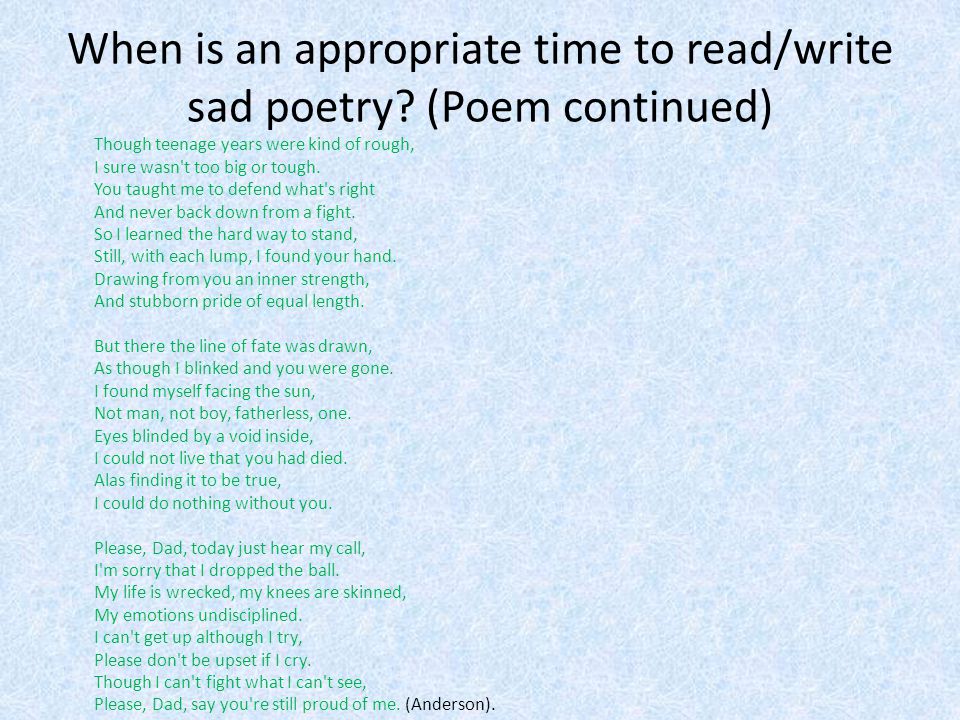 When is an appropriate time to read/write sad poetry? (Poem continued)

Though teenage years were kind of rough,
I sure wasn't too big or tough.
You taught me to defend what's right
And never back down from a fight.
So I learned the hard way to stand,
Still, with each lump, I found your hand.
Drawing from you an inner strength,
And stubborn pride of equal length.

But there the line of fate was drawn,
As though I blinked and you were gone.
I found myself facing the sun,
Not man, not boy, fatherless, one.
Eyes blinded by a void inside,
I could not live that you had died.
Alas finding it to be true,
I could do nothing without you.

Please, Dad, today just hear my call,
I'm sorry that I dropped the ball.
My life is wrecked, my knees are skinned,
My emotions undisciplined.
I can't get up although I try,
Please don't be upset if I cry.
Though I can't fight what I can't see,
Please, Dad, say you're still proud of me. (Anderson).